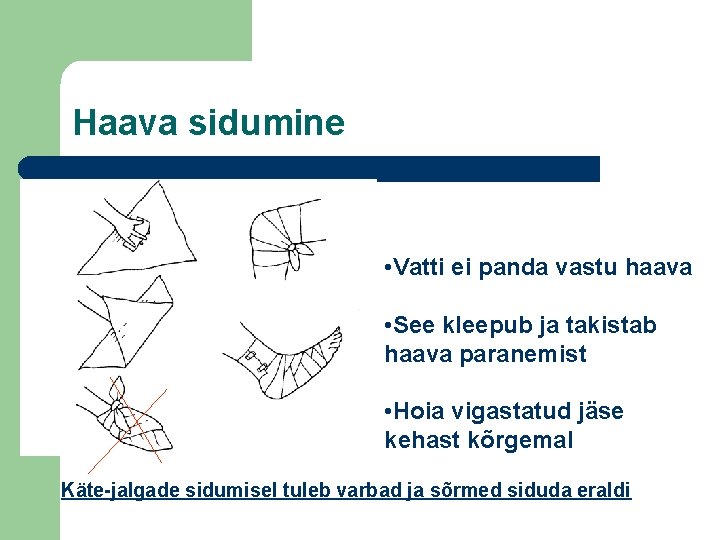 Haava sidumine

•Vatti ei panda vastu haava

•See kleepub ja takistab haava paranemist

•Hoia vigastatud jäse kehast kõrgemal

Käte-jalgade sidumisel tuleb varbad ja sõrmed siduda eraldi